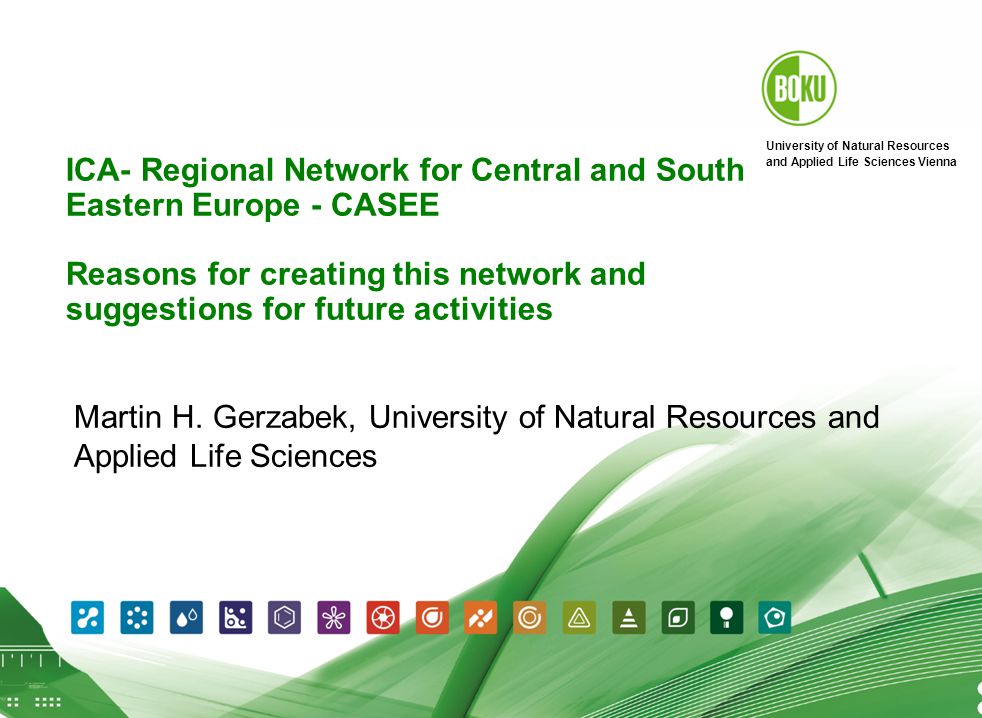 BOKU

University of Natural Resources and Applied Life Sciences Vienna

ICA- Regional Network for Central and South Eastern Europe - CASEE

Reasons for creating this network and suggestions for future activities

Martin H. Gerzabek, University of Natural Resources and Applied Life Sciences